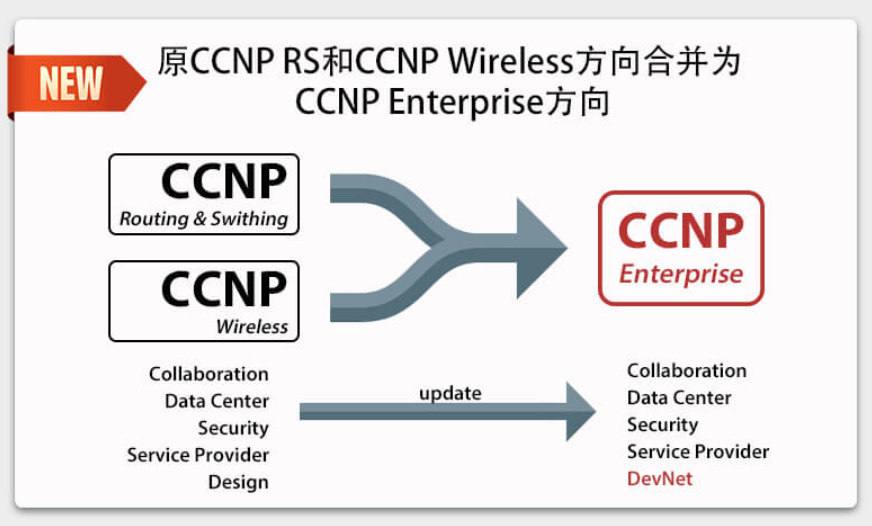 NEW

原CCNP RS和CCNP Wireless方向合并为 CCNP Enterprise方向

CCNP
Routing & Swithing

CCNP
Wireless

CCNP
Enterprise

Collaboration
Data Center
Security
Service Provider
Design

update

Collaboration
Data Center
Security
Service Provider
DevNet